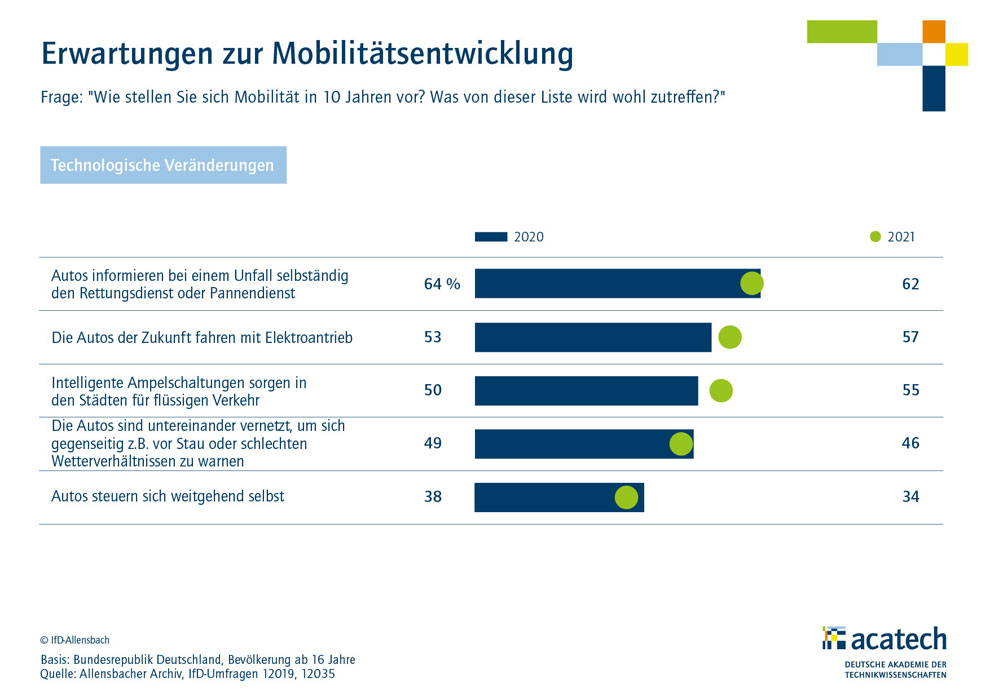 Erwartungen zur Mobilitätsentwicklung

Frage: "Wie stellen Sie sich Mobilität in 10 Jahren vor? Was von dieser Liste wird wohl zutreffen?"

Technologische Veränderungen

| | 2020 | 2021 |
|---|---|---|
| Autos informieren bei einem Unfall selbständig den Rettungsdienst oder Pannendienst | 64 % | 62 |
| Die Autos der Zukunft fahren mit Elektroantrieb | 53 | 57 |
| Intelligente Ampelschaltungen sorgen in den Städten für flüssigen Verkehr | 50 | 55 |
| Die Autos sind untereinander vernetzt, um sich gegenseitig z.B. vor Stau oder schlechten Wetterverhältnissen zu warnen | 49 | 46 |
| Autos steuern sich weitgehend selbst | 38 | 34 |

© IfD-Allensbach
Basis: Bundesrepublik Deutschland, Bevölkerung ab 16 Jahre
Quelle: Allensbacher Archiv, IfD-Umfragen 12019, 12035

acatech
DEUTSCHE AKADEMIE DER TECHNIKWISSENSCHAFTEN